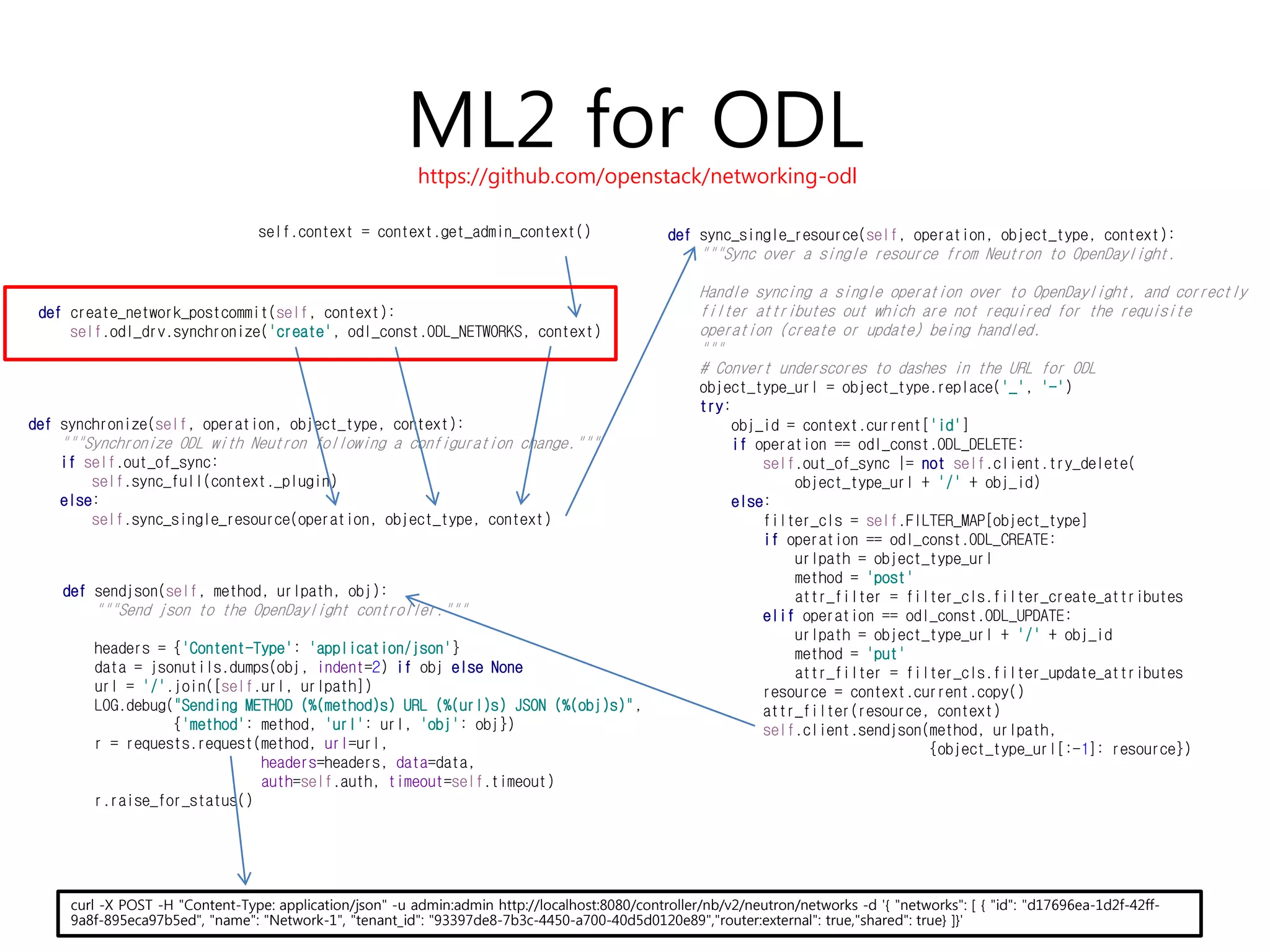 ML2 for ODL
https://github.com/openstack/networking-odl

self.context = context.get_admin_context()

def create_network_postcommit(self, context):
    self.odl_drv.synchronize('create', odl_const.ODL_NETWORKS, context)

def synchronize(self, operation, object_type, context):
    """Synchronize ODL with Neutron following a configuration change."""
    if self.out_of_sync:
        self.sync_full(context._plugin)
    else:
        self.sync_single_resource(operation, object_type, context)

def sendjson(self, method, urlpath, obj):
    """Send json to the OpenDaylight controller."""

    headers = {'Content-Type': 'application/json'}
    data = jsonutils.dumps(obj, indent=2) if obj else None
    url = '/'.join([self.url, urlpath])
    LOG.debug("Sending METHOD (%(method)s) URL (%(url)s) JSON (%(obj)s)",
              {'method': method, 'url': url, 'obj': obj})
    r = requests.request(method, url=url,
                         headers=headers, data=data,
                         auth=self.auth, timeout=self.timeout)
    r.raise_for_status()

def sync_single_resource(self, operation, object_type, context):
    """Sync over a single resource from Neutron to OpenDaylight.

    Handle syncing a single operation over to OpenDaylight, and correctly
    filter attributes out which are not required for the requisite
    operation (create or update) being handled.
    """
    # Convert underscores to dashes in the URL for ODL
    object_type_url = object_type.replace('_', '-')
    try:
        obj_id = context.current['id']
        if operation == odl_const.ODL_DELETE:
            self.out_of_sync |= not self.client.try_delete(
                object_type_url + '/' + obj_id)
        else:
            filter_cls = self.FILTER_MAP[object_type]
            if operation == odl_const.ODL_CREATE:
                urlpath = object_type_url
                method = 'post'
                attr_filter = filter_cls.filter_create_attributes
            elif operation == odl_const.ODL_UPDATE:
                urlpath = object_type_url + '/' + obj_id
                method = 'put'
                attr_filter = filter_cls.filter_update_attributes
            resource = context.current.copy()
            attr_filter(resource, context)
            self.client.sendjson(method, urlpath,
                                 {object_type_url[:-1]: resource})

curl -X POST -H "Content-Type: application/json" -u admin:admin http://localhost:8080/controller/nb/v2/neutron/networks -d '{ "networks": [ { "id": "d17696ea-1d2f-42ff-9a8f-895eca97b5ed", "name": "Network-1", "tenant_id": "93397de8-7b3c-4450-a700-40d5d0120e89","router:external": true,"shared": true} ]}'